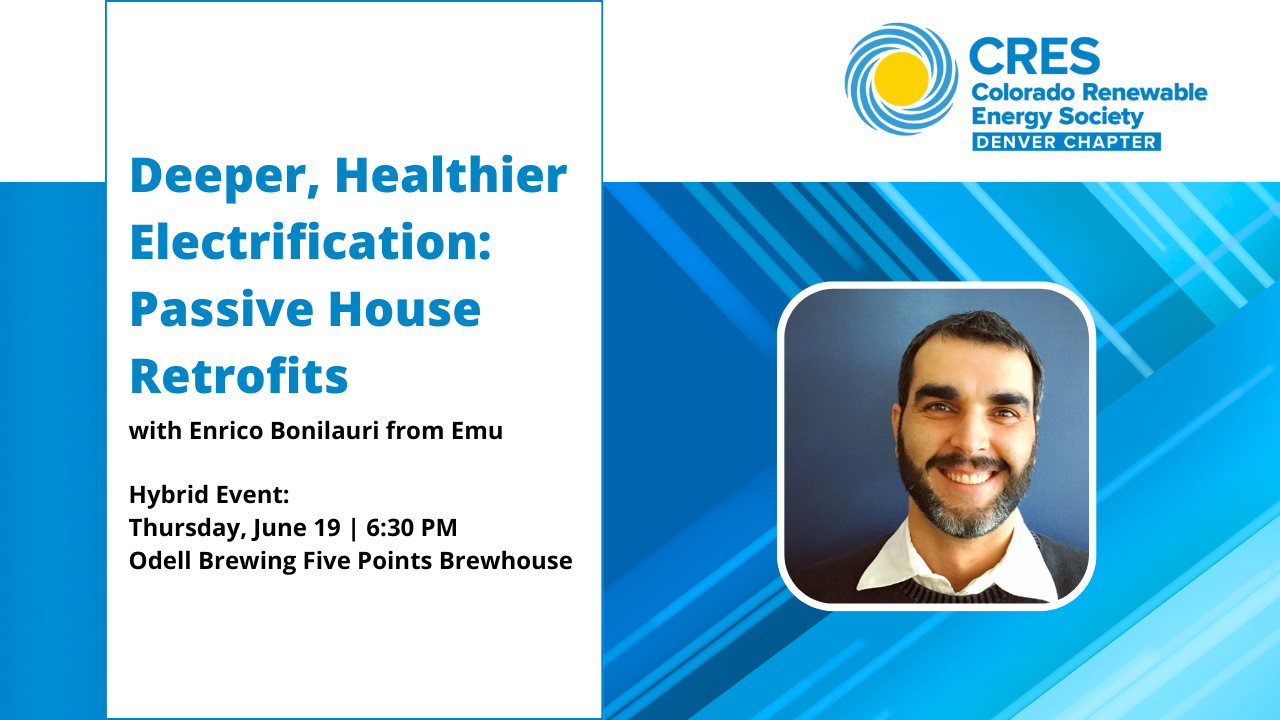 Deeper, Healthier Electrification: Passive House Retrofits

with Enrico Bonilauri from Emu

Hybrid Event:
Thursday, June 19 | 6:30 PM
Odell Brewing Five Points Brewhouse

CRES
Colorado Renewable Energy Society
DENVER CHAPTER